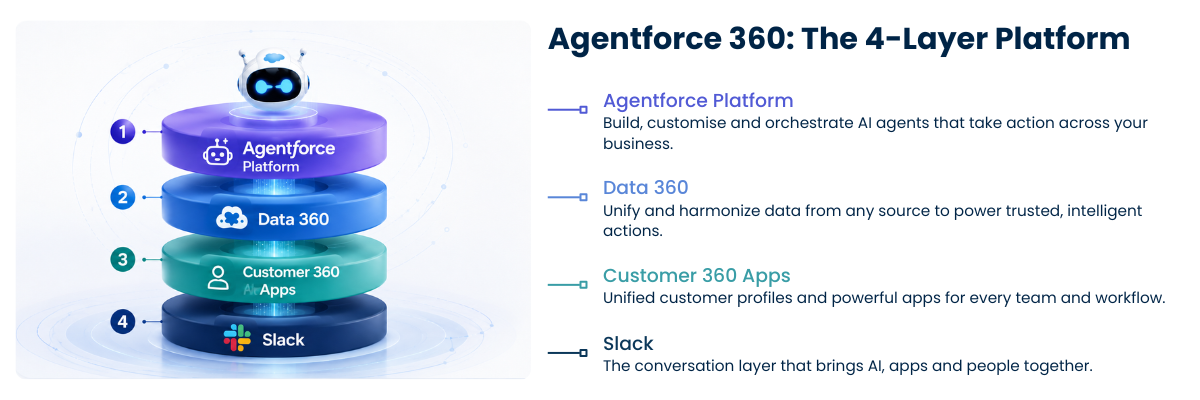 1

Agentforce Platform

2

Data 360

3

Customer 360 Apps

4

Slack

Agentforce 360: The 4-Layer Platform

Agentforce Platform
Build, customise and orchestrate AI agents that take action across your business.

Data 360
Unify and harmonize data from any source to power trusted, intelligent actions.

Customer 360 Apps
Unified customer profiles and powerful apps for every team and workflow.

Slack
The conversation layer that brings AI, apps and people together.